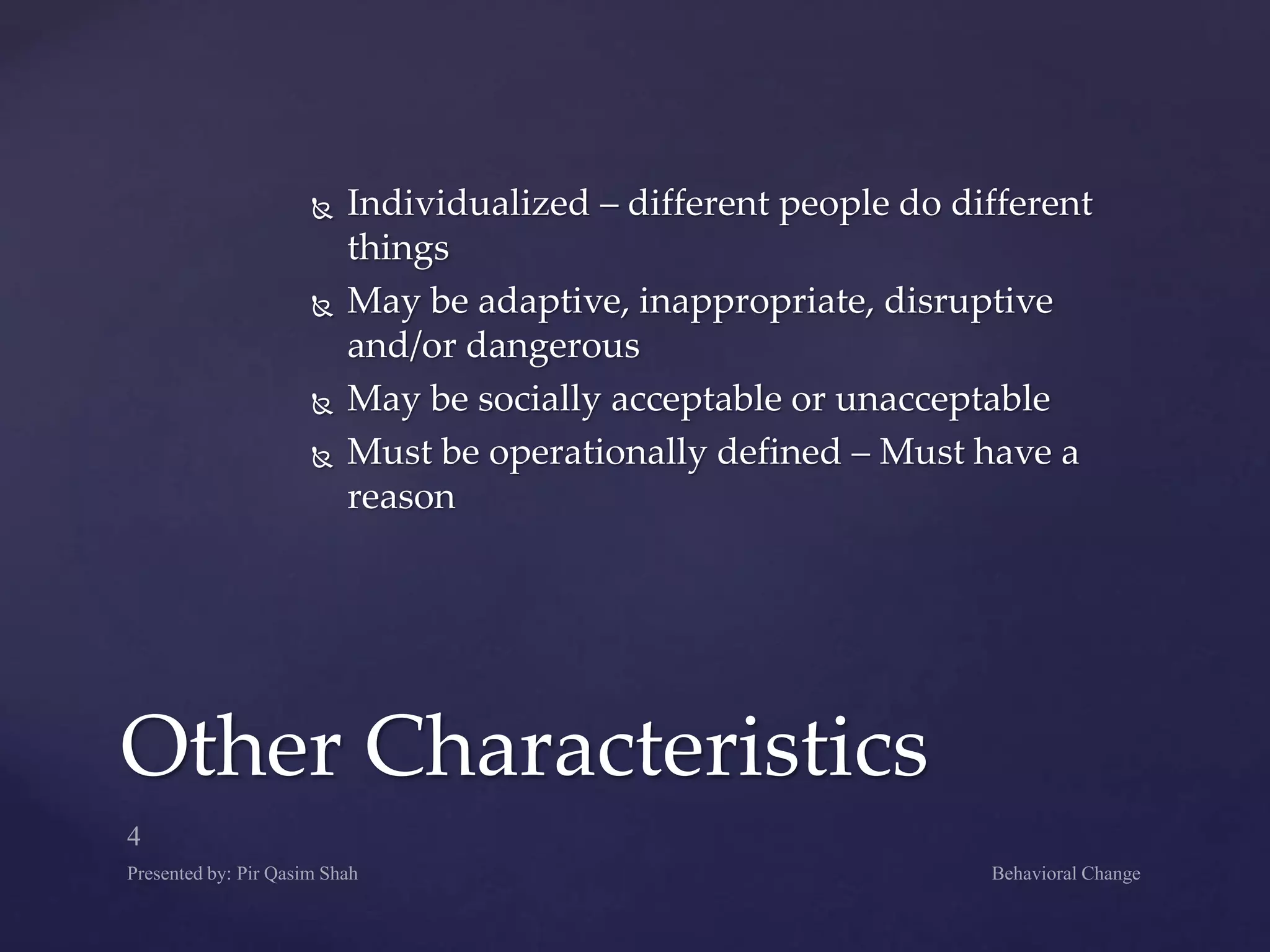 Individualized – different people do different things
May be adaptive, inappropriate, disruptive and/or dangerous
May be socially acceptable or unacceptable
Must be operationally defined – Must have a reason

Other Characteristics

4
Presented by: Pir Qasim Shah
Behavioral Change